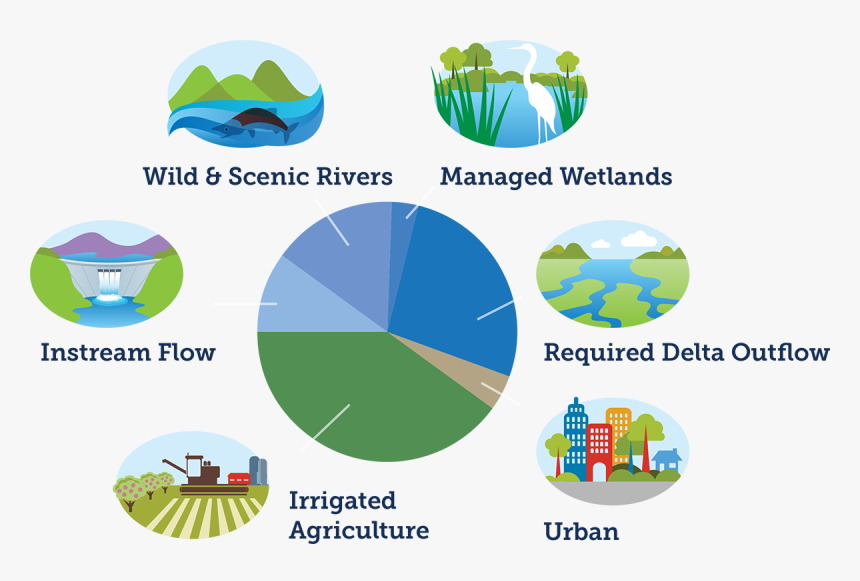 Wild & Scenic Rivers

Managed Wetlands

Instream Flow

Required Delta Outflow

Irrigated Agriculture

Urban